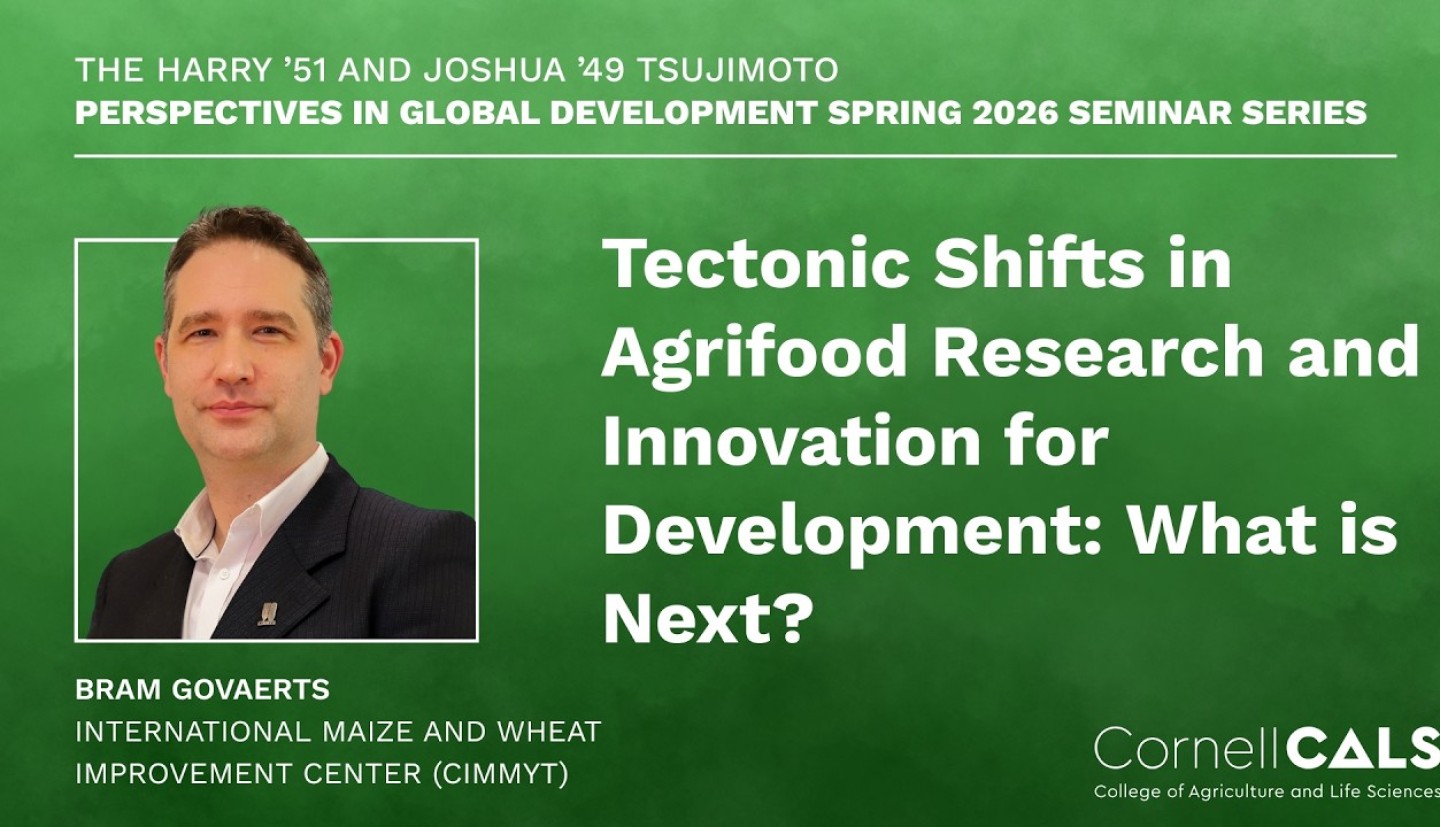 THE HARRY '51 AND JOSHUA '49 TSUJIMOTO
PERSPECTIVES IN GLOBAL DEVELOPMENT SPRING 2026 SEMINAR SERIES

Tectonic Shifts in Agrifood Research and Innovation for Development: What is Next?

BRAM GOVAERTS
INTERNATIONAL MAIZE AND WHEAT IMPROVEMENT CENTER (CIMMYT)

CornellCALS
College of Agriculture and Life Sciences